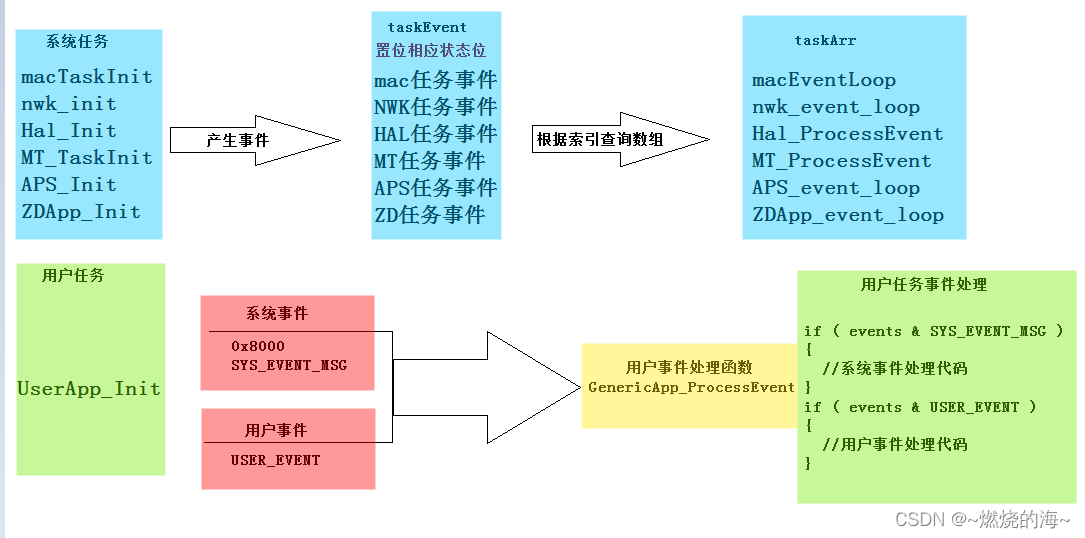 系统任务

macTaskInit
nwk_init
Hal_Init
MT_TaskInit
APS_Init
ZDApp_Init

产生事件

taskEvent
置位相应状态位
mac任务事件
NWK任务事件
HAL任务事件
MT任务事件
APS任务事件
ZD任务事件

根据索引查询数组

taskArr

macEventLoop
nwk_event_loop
Hal_ProcessEvent
MT_ProcessEvent
APS_event_loop
ZDApp_event_loop

用户任务

UserApp_Init

系统事件
0x8000
SYS_EVENT_MSG

用户事件
USER_EVENT

用户事件处理函数
GenericApp_ProcessEvent

用户任务事件处理

if ( events & SYS_EVENT_MSG )
{
//系统事件处理代码
}
if ( events & USER_EVENT )
{
//用户事件处理代码
}

CSDN @~燃烧的海~